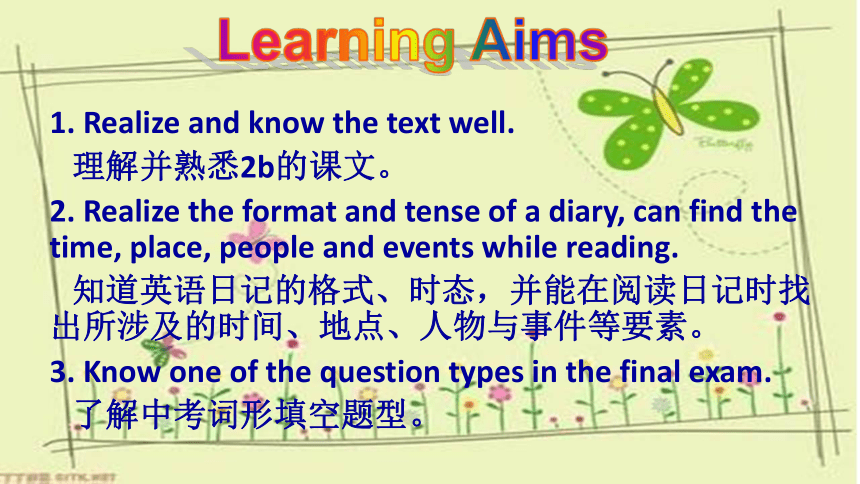 Learning Aims

1. Realize and know the text well.
理解并熟悉2b的课文。

2. Realize the format and tense of a diary, can find the time, place, people and events while reading.
知道英语日记的格式、时态，并能在阅读日记时找出所涉及的时间、地点、人物与事件等要素。

3. Know one of the question types in the final exam.
了解中考词形填空题型。